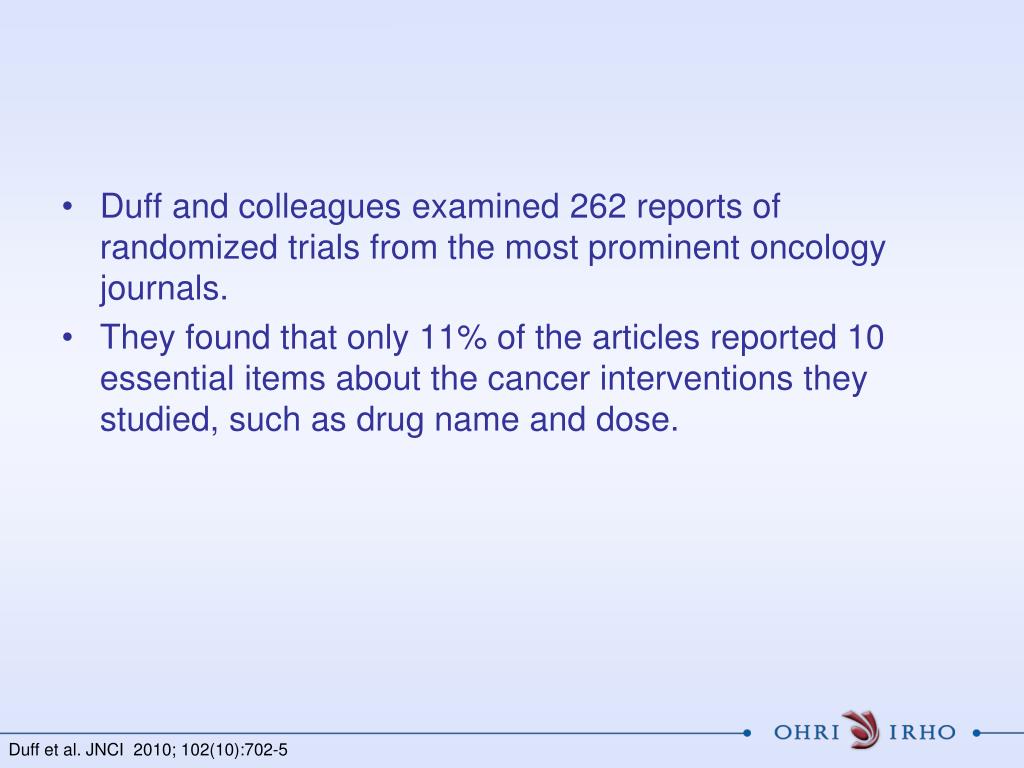 • Duff and colleagues examined 262 reports of randomized trials from the most prominent oncology journals.

• They found that only 11% of the articles reported 10 essential items about the cancer interventions they studied, such as drug name and dose.

OHRI IRHO

Duff et al. JNCI 2010; 102(10):702-5